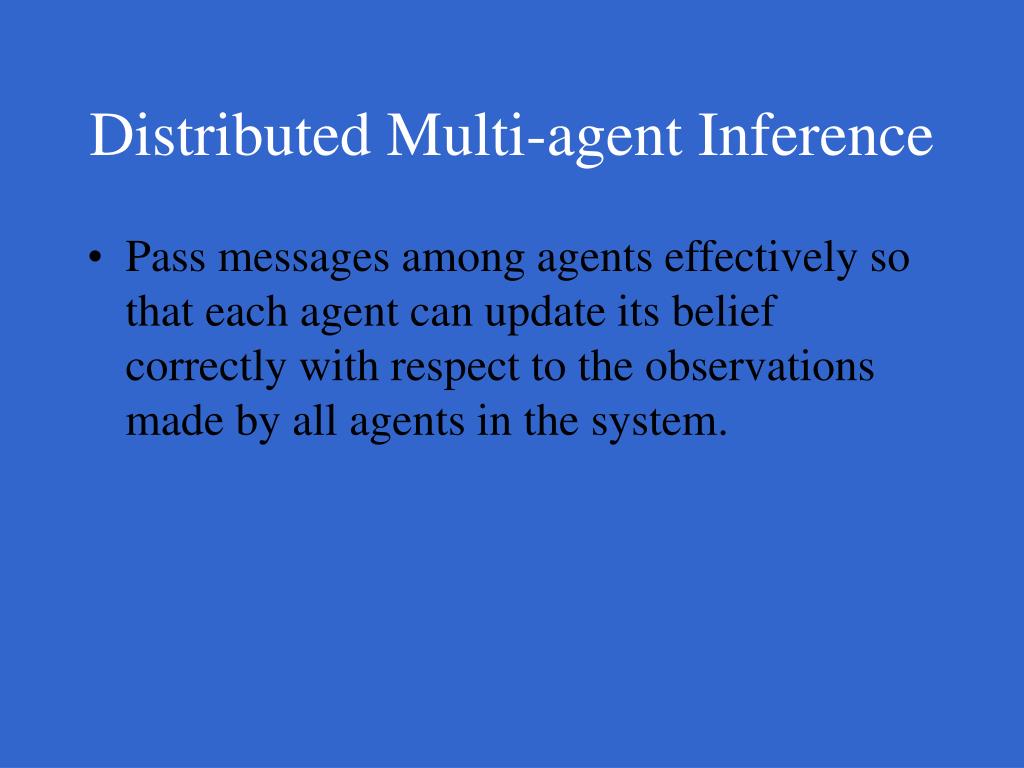 Distributed Multi-agent Inference

• Pass messages among agents effectively so that each agent can update its belief correctly with respect to the observations made by all agents in the system.